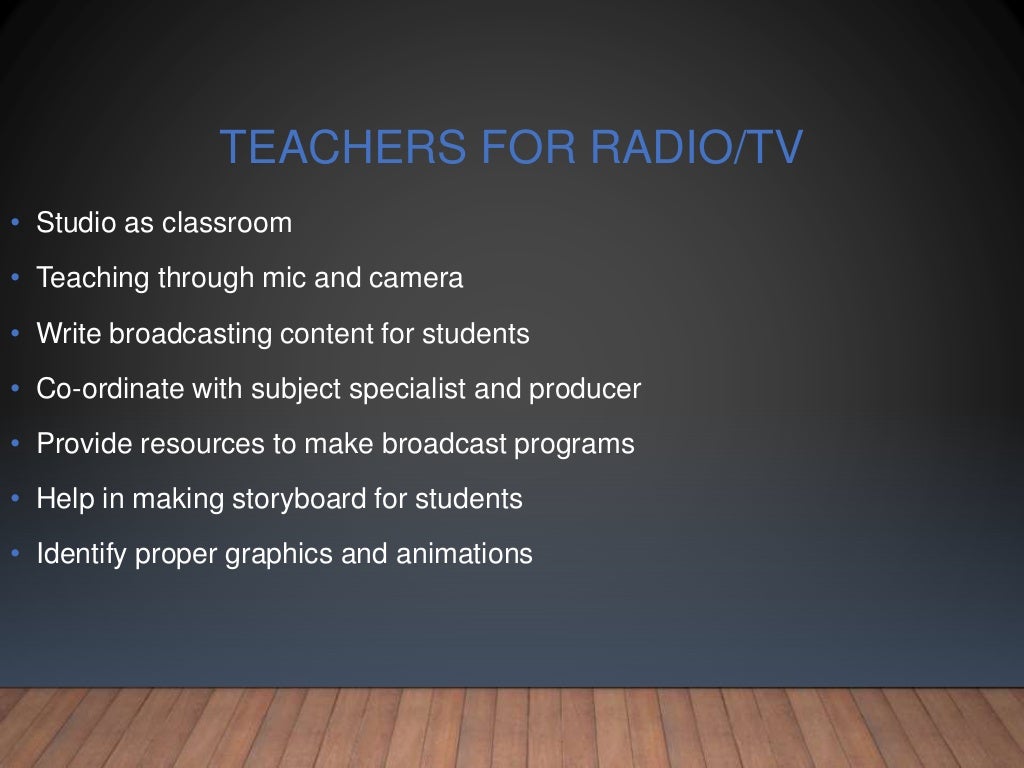 TEACHERS FOR RADIO/TV

• Studio as classroom
• Teaching through mic and camera
• Write broadcasting content for students
• Co-ordinate with subject specialist and producer
• Provide resources to make broadcast programs
• Help in making storyboard for students
• Identify proper graphics and animations